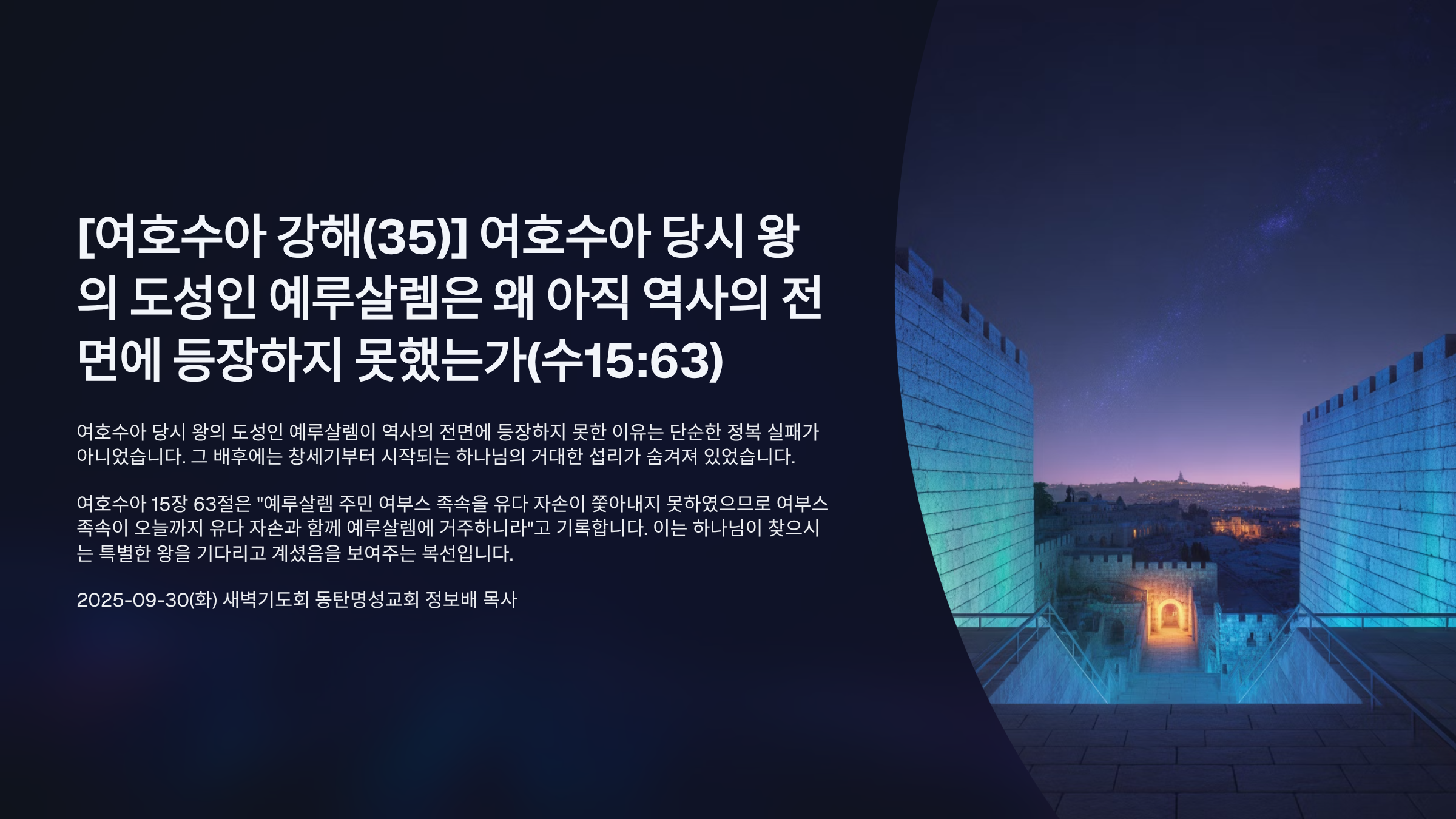 [여호수아 강해(35)] 여호수아 당시 왕의 도성인 예루살렘은 왜 아직 역사의 전면에 등장하지 못했는가(수15:63)

여호수아 당시 왕의 도성인 예루살렘이 역사의 전면에 등장하지 못한 이유는 단순한 정복 실패가 아니었습니다. 그 배후에는 창세기부터 시작되는 하나님의 거대한 섭리가 숨겨져 있었습니다.

여호수아 15장 63절은 "예루살렘 주민 여부스 족속을 유다 자손이 쫓아내지 못하였으므로 여부스 족속이 오늘까지 유다 자손과 함께 예루살렘에 거주하니라"고 기록합니다. 이는 하나님이 찾으시는 특별한 왕을 기다리고 계셨음을 보여주는 복선입니다.

2025-09-30(화) 새벽기도회 동탄명성교회 정보배 목사